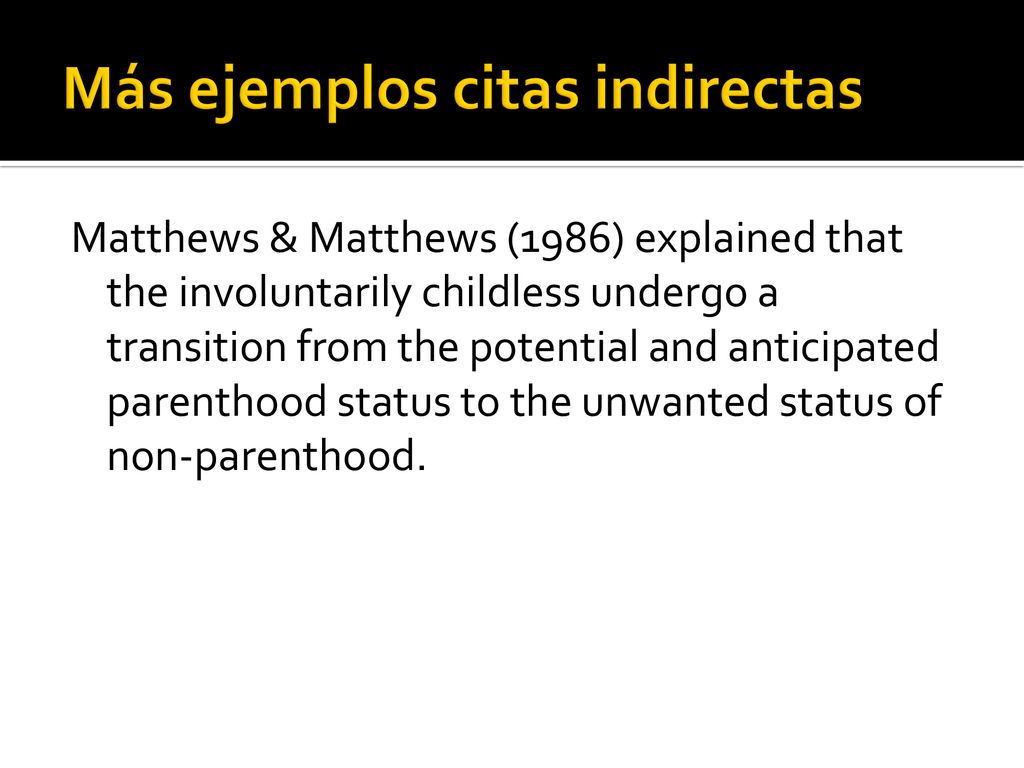 Más ejemplos citas indirectas

Matthews & Matthews (1986) explained that the involuntarily childless undergo a transition from the potential and anticipated parenthood status to the unwanted status of non-parenthood.